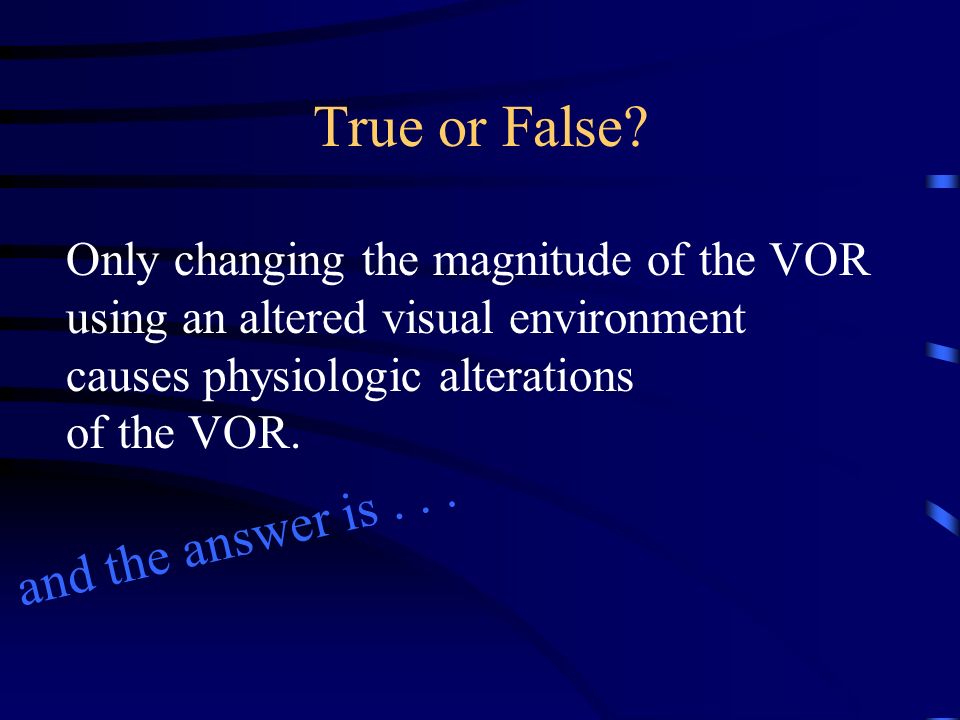 True or False?

Only changing the magnitude of the VOR using an altered visual environment causes physiologic alterations of the VOR.

and the answer is . . .